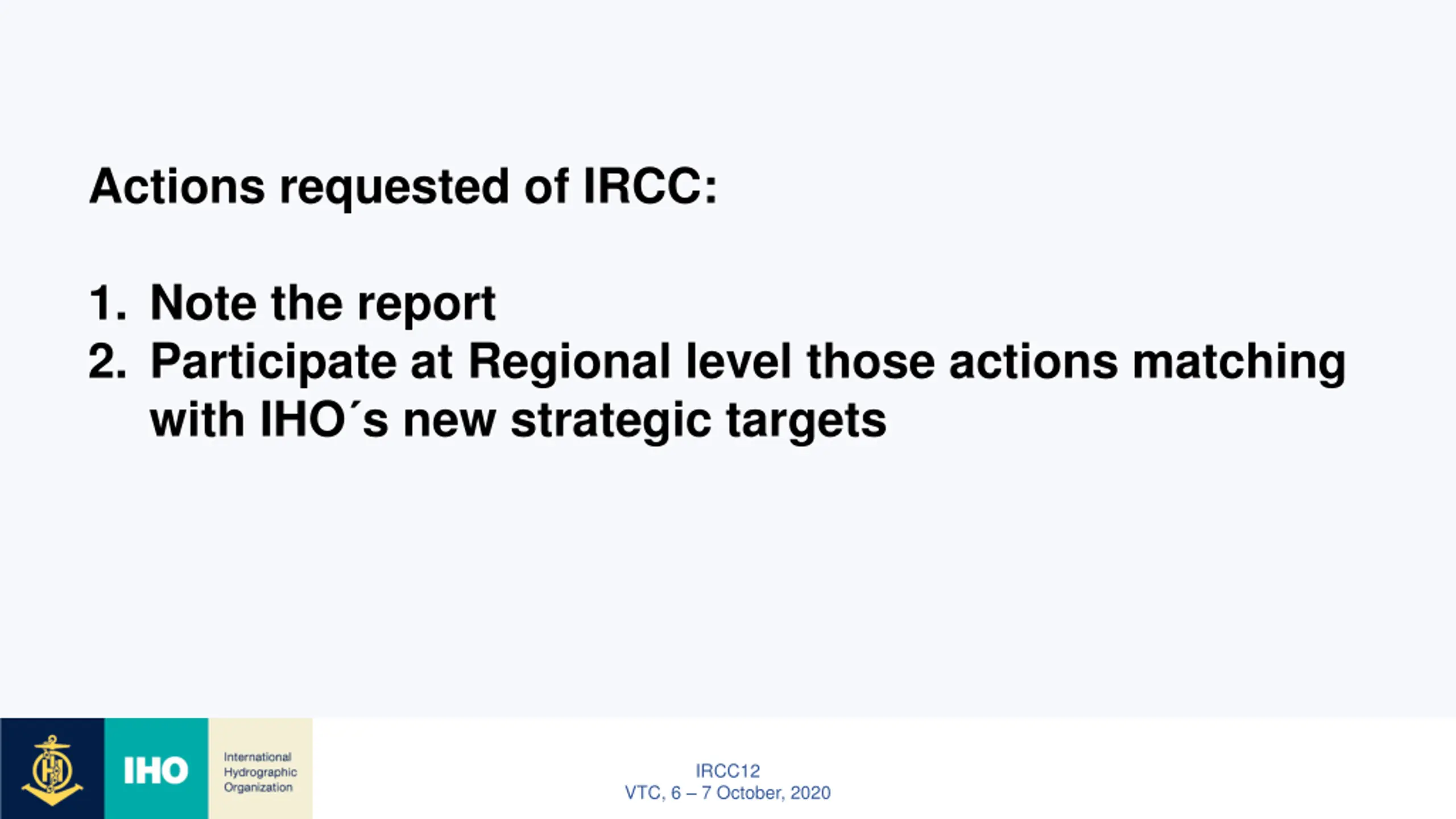 Actions requested of IRCC:

1. Note the report
2. Participate at Regional level those actions matching with IHO´s new strategic targets

IHO

International Hydrographic Organization

IRCC12
VTC, 6 – 7 October, 2020